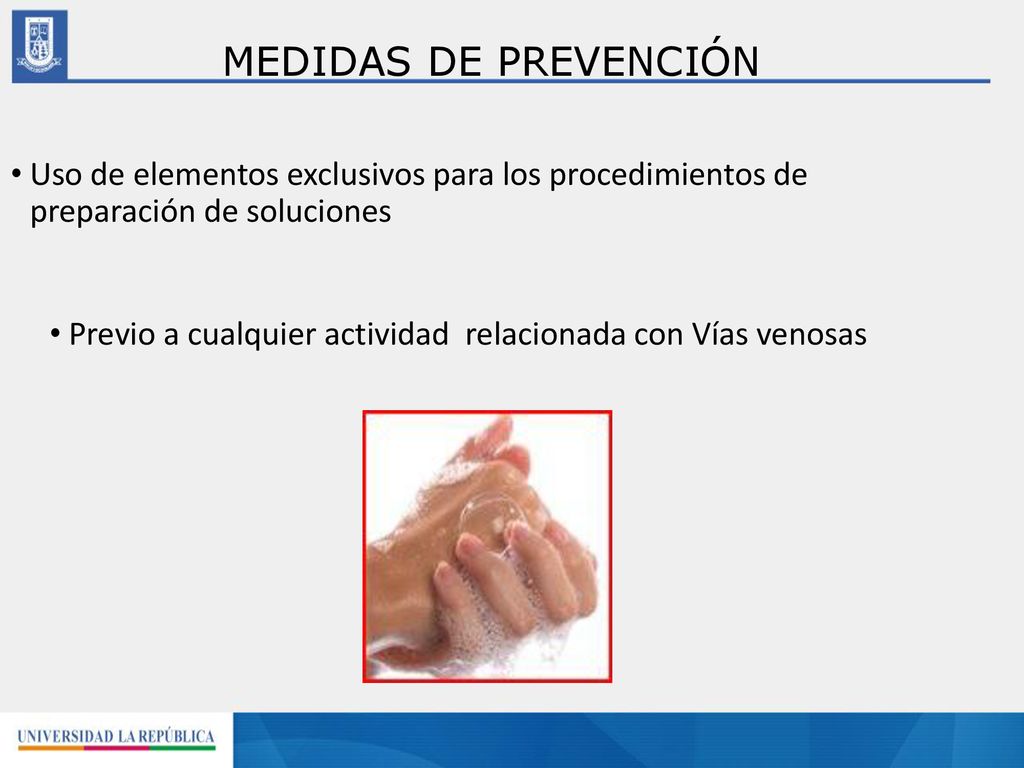 MEDIDAS DE PREVENCIÓN

• Uso de elementos exclusivos para los procedimientos de preparación de soluciones

• Previo a cualquier actividad relacionada con Vías venosas

UNIVERSIDAD LA REPÚBLICA